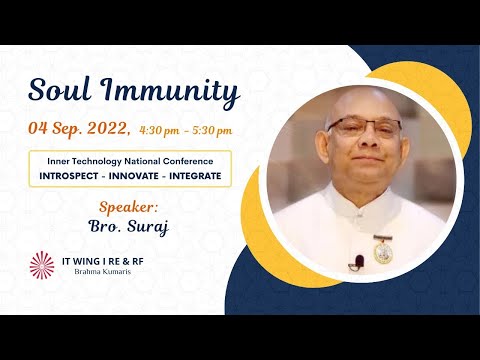 Soul Immunity

04 Sep. 2022, 4:30 pm - 5:30 pm

Inner Technology National Conference
INTROSPECT - INNOVATE - INTEGRATE

Speaker:
Bro. Suraj

IT WING I RE & RF
Brahma Kumaris